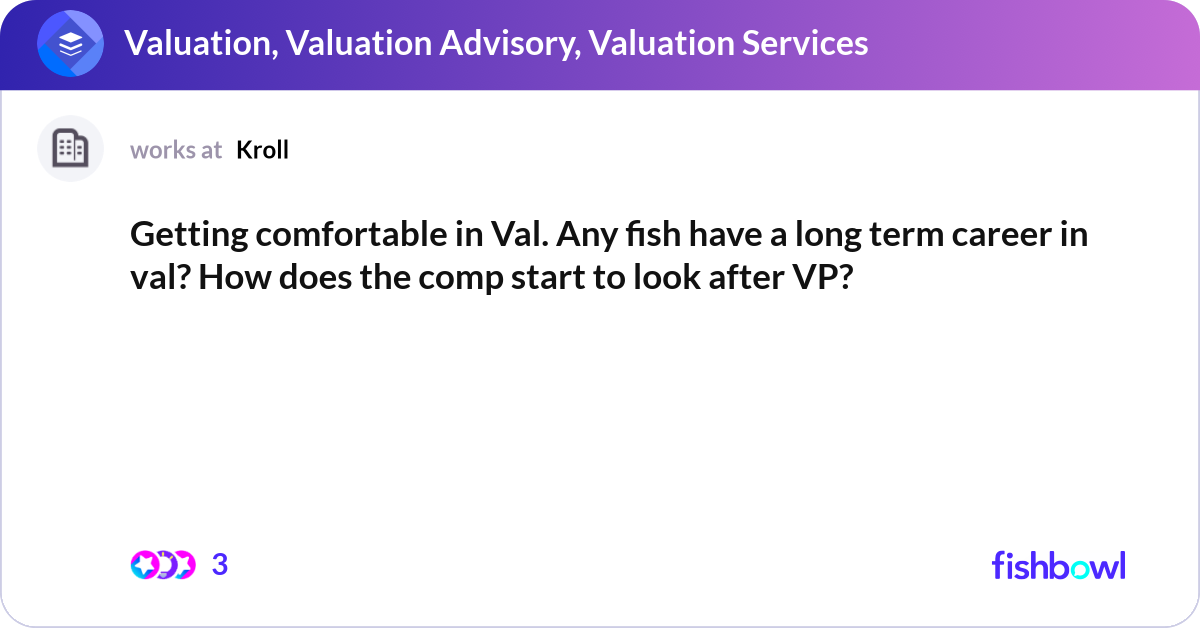 Valuation, Valuation Advisory, Valuation Services

works at Kroll

Getting comfortable in Val. Any fish have a long term career in val? How does the comp start to look after VP?

3

fishbowl